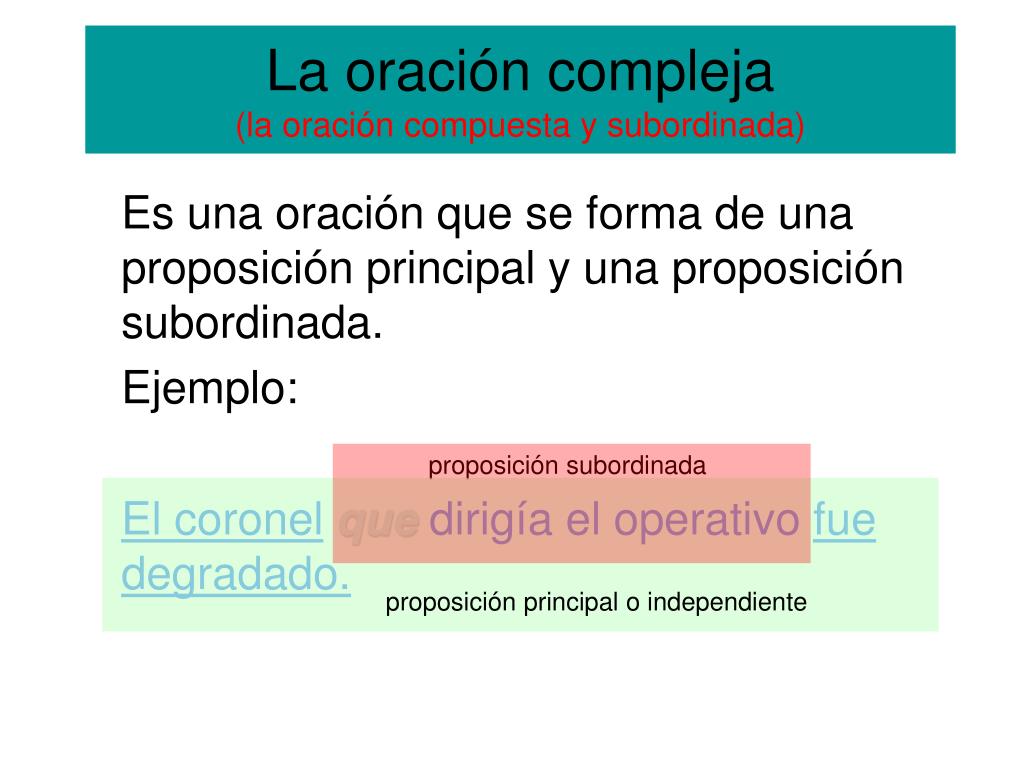 La oración compleja
(la oración compuesta y subordinada)

Es una oración que se forma de una proposición principal y una proposición subordinada.

Ejemplo:

proposición subordinada

El coronel que dirigía el operativo fue degradado.

proposición principal o independiente